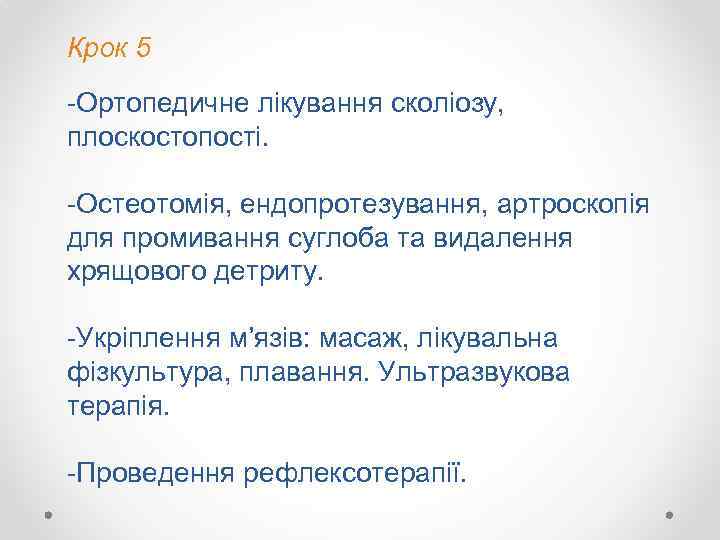 Крок 5

-Ортопедичне лікування сколіозу, плоскостопості.

-Остеотомія, ендопротезування, артроскопія для промивання суглоба та видалення хрящового детриту.

-Укріплення м’язів: масаж, лікувальна фізкультура, плавання. Ультразвукова терапія.

-Проведення рефлексотерапії.